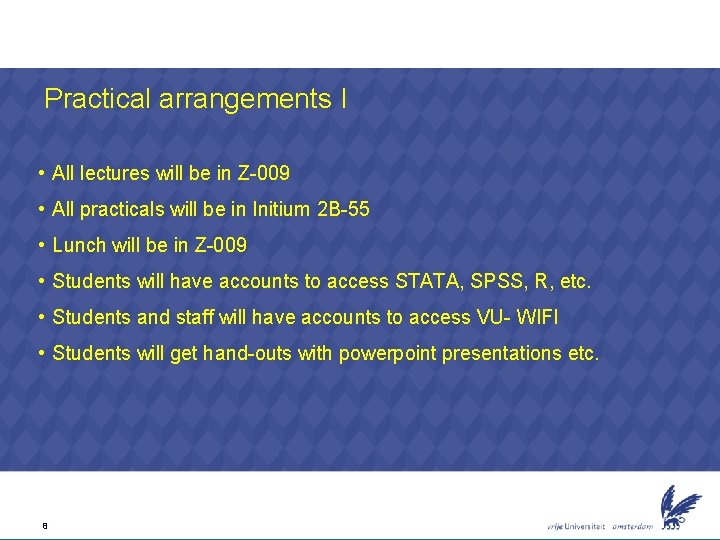 Practical arrangements I

• All lectures will be in Z-009

• All practicals will be in Initium 2B-55

• Lunch will be in Z-009

• Students will have accounts to access STATA, SPSS, R, etc.

• Students and staff will have accounts to access VU- WIFI

• Students will get hand-outs with powerpoint presentations etc.

8

vrije Universiteit amsterdam